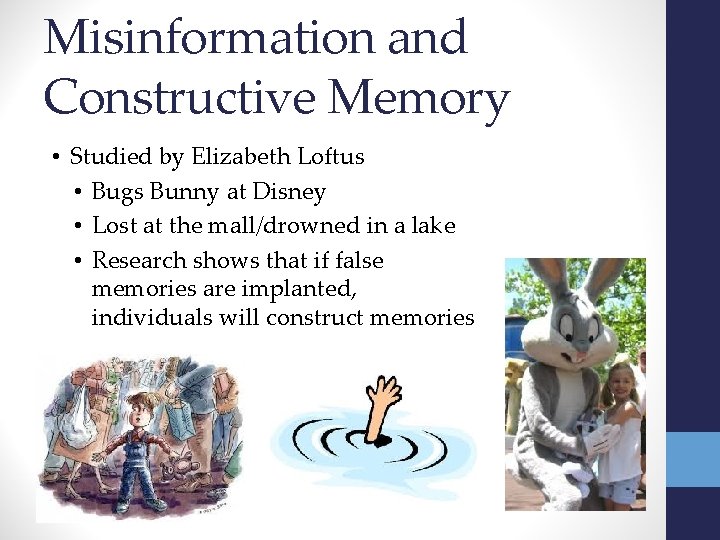 Misinformation and Constructive Memory

• Studied by Elizabeth Loftus
  • Bugs Bunny at Disney
  • Lost at the mall/drowned in a lake
  • Research shows that if false memories are implanted, individuals will construct memories